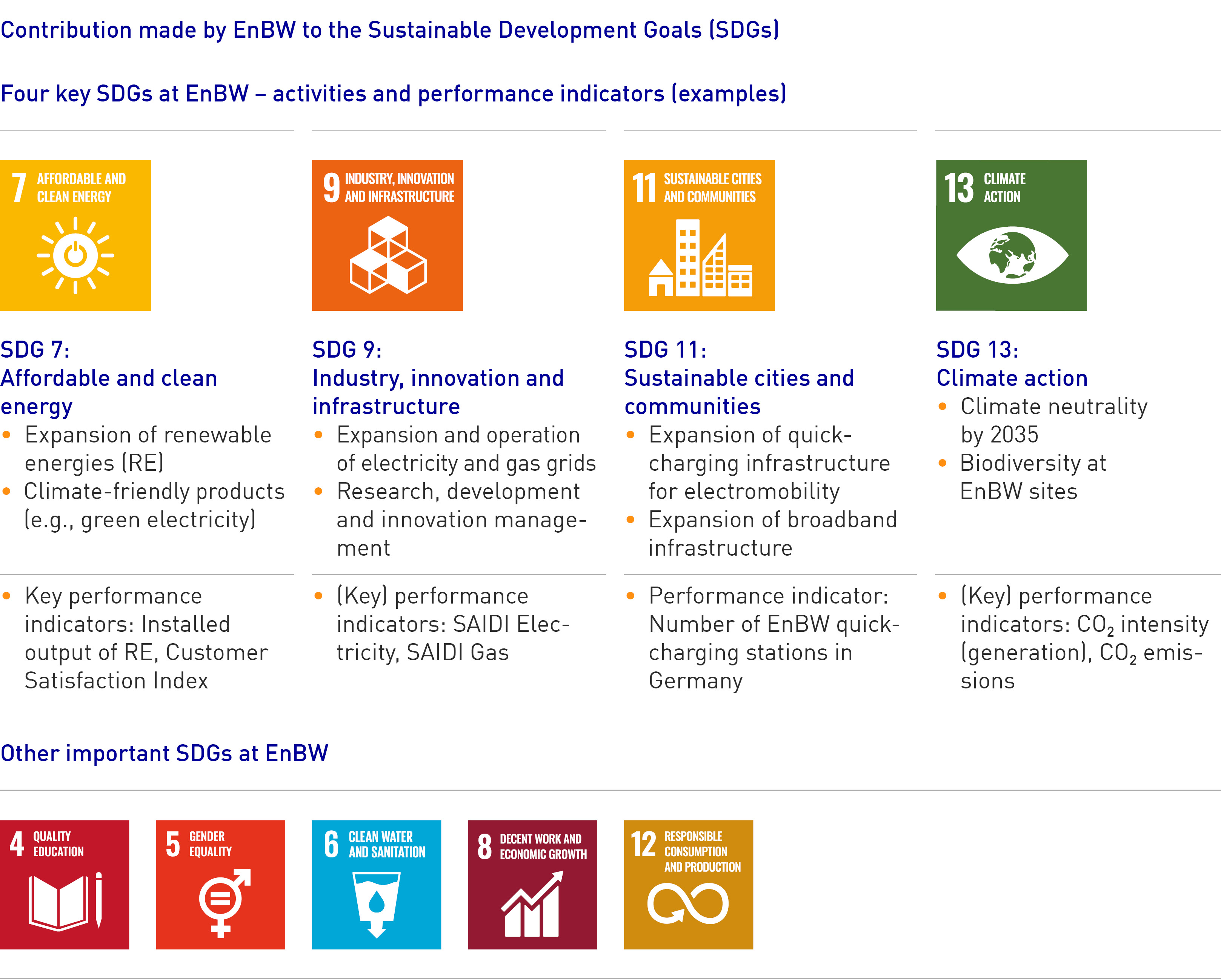 Contribution made by EnBW to the Sustainable Development Goals (SDGs)

Four key SDGs at EnBW – activities and performance indicators (examples)

7 AFFORDABLE AND CLEAN ENERGY

SDG 7:
Affordable and clean energy
• Expansion of renewable energies (RE)
• Climate-friendly products (e.g., green electricity)

• Key performance indicators: Installed output of RE, Customer Satisfaction Index

9 INDUSTRY, INNOVATION AND INFRASTRUCTURE

SDG 9:
Industry, innovation and infrastructure
• Expansion and operation of electricity and gas grids
• Research, development and innovation management

• (Key) performance indicators: SAIDI Electricity, SAIDI Gas

11 SUSTAINABLE CITIES AND COMMUNITIES

SDG 11:
Sustainable cities and communities
• Expansion of quick-charging infrastructure for electromobility
• Expansion of broadband infrastructure

• Performance indicator: Number of EnBW quick-charging stations in Germany

13 CLIMATE ACTION

SDG 13:
Climate action
• Climate neutrality by 2035
• Biodiversity at EnBW sites

• (Key) performance indicators: $CO_2$ intensity (generation), $CO_2$ emissions

Other important SDGs at EnBW

4 QUALITY EDUCATION

5 GENDER EQUALITY

6 CLEAN WATER AND SANITATION

8 DECENT WORK AND ECONOMIC GROWTH

12 RESPONSIBLE CONSUMPTION AND PRODUCTION